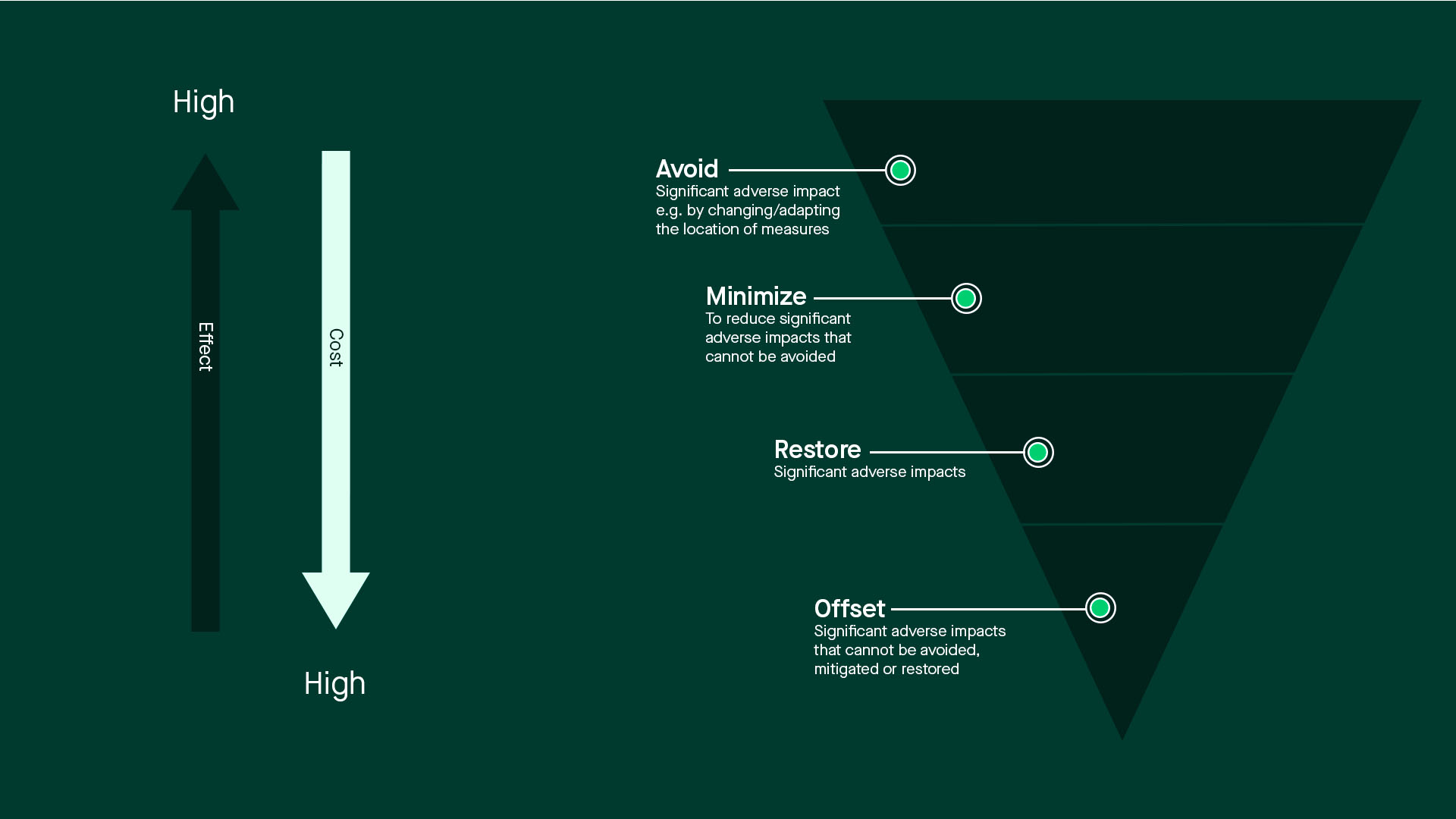 High

Effect

Cost

High

Avoid
Significant adverse impact e.g. by changing/adapting the location of measures

Minimize
To reduce significant adverse impacts that cannot be avoided

Restore
Significant adverse impacts

Offset
Significant adverse impacts that cannot be avoided, mitigated or restored